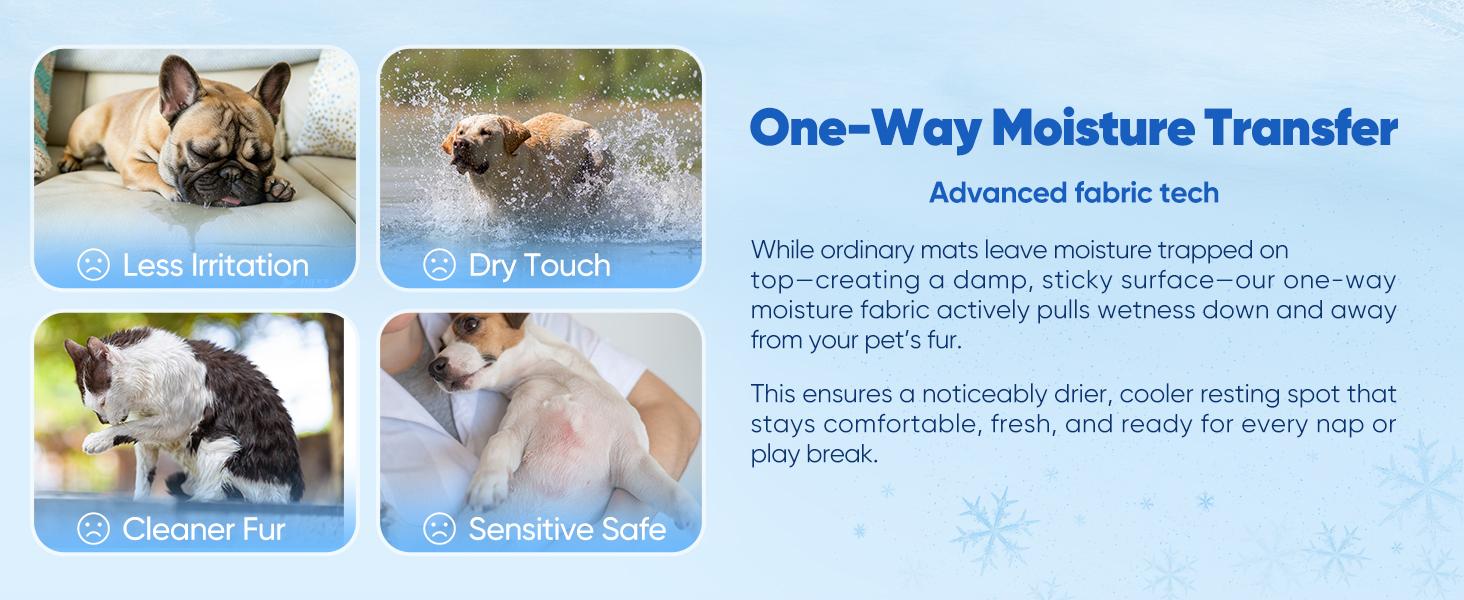 Less Irritation

Dry Touch

Cleaner Fur

Sensitive Safe

One-Way Moisture Transfer

Advanced fabric tech

While ordinary mats leave moisture trapped on top—creating a damp, sticky surface—our one-way moisture fabric actively pulls wetness down and away from your pet's fur.

This ensures a noticeably drier, cooler resting spot that stays comfortable, fresh, and ready for every nap or play break.